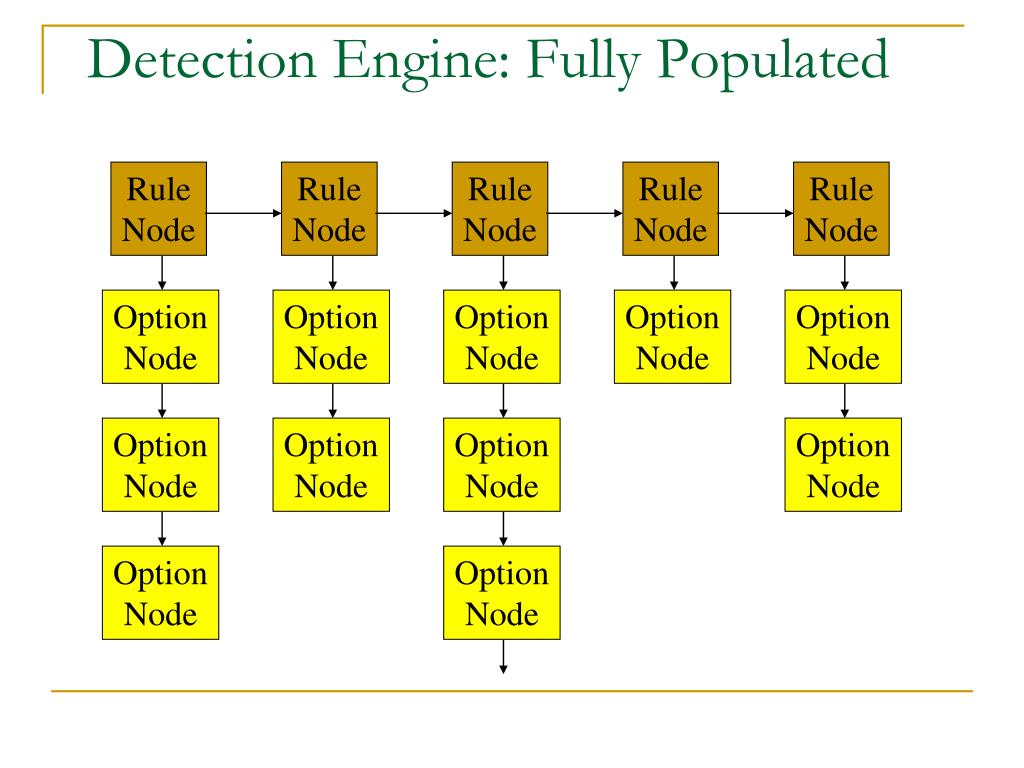 Detection Engine: Fully Populated

Rule Node

Rule Node

Rule Node

Rule Node

Rule Node

Option Node

Option Node

Option Node

Option Node

Option Node

Option Node

Option Node

Option Node

Option Node

Option Node

Option Node